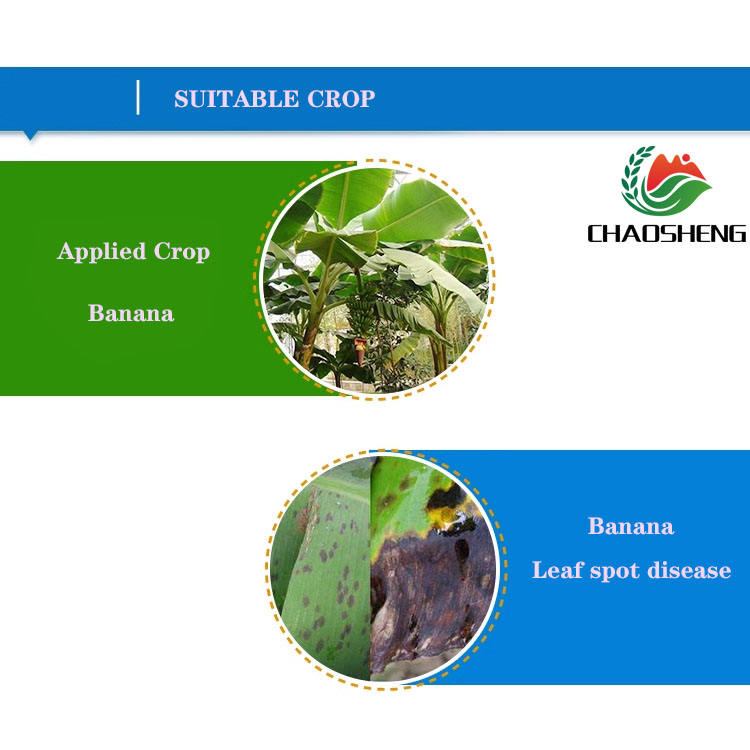 SUITABLE CROP

CHAOSHENG

Applied Crop

Banana

Banana

Leaf spot disease